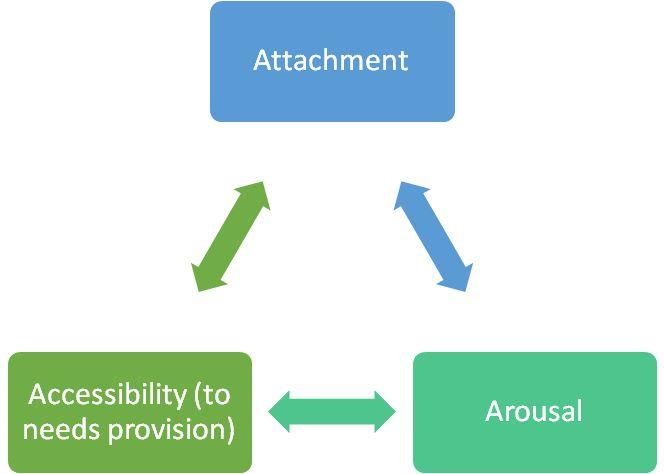 Attachment

Accessibility (to needs provision)

Arousal